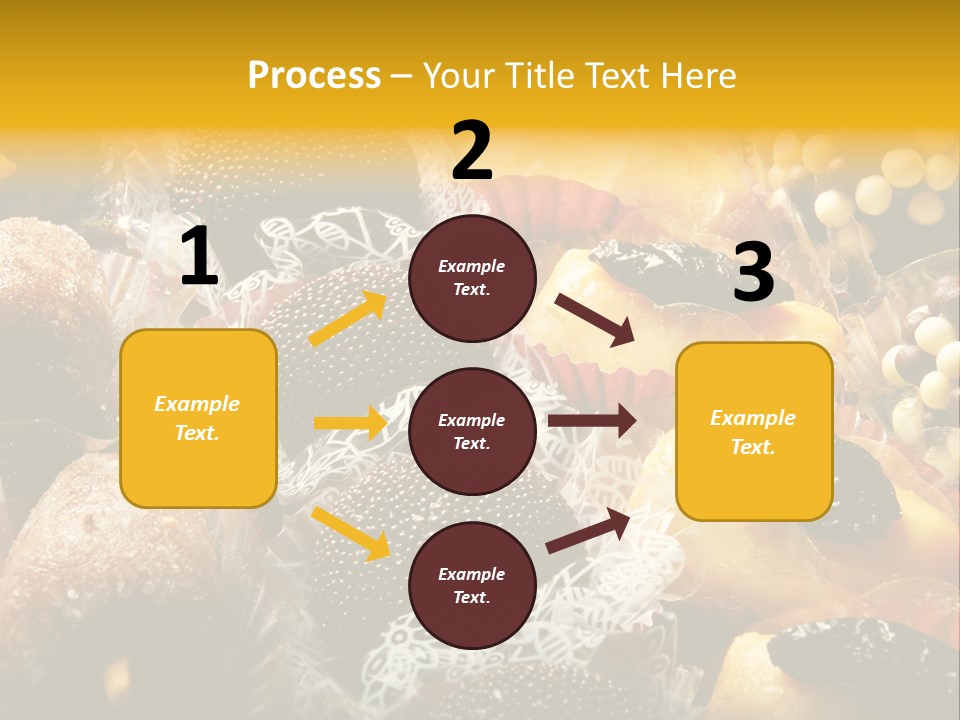 Process – Your Title Text Here

1

Example Text.

2

Example Text.

Example Text.

Example Text.

3

Example Text.